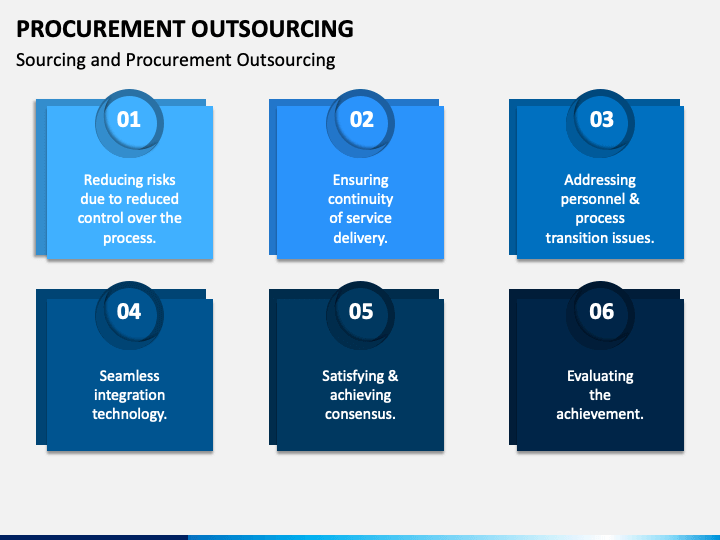 PROCUREMENT OUTSOURCING

Sourcing and Procurement Outsourcing

01

Reducing risks due to reduced control over the process.

02

Ensuring continuity of service delivery.

03

Addressing personnel & process transition issues.

04

Seamless integration technology.

05

Satisfying & achieving consensus.

06

Evaluating the achievement.